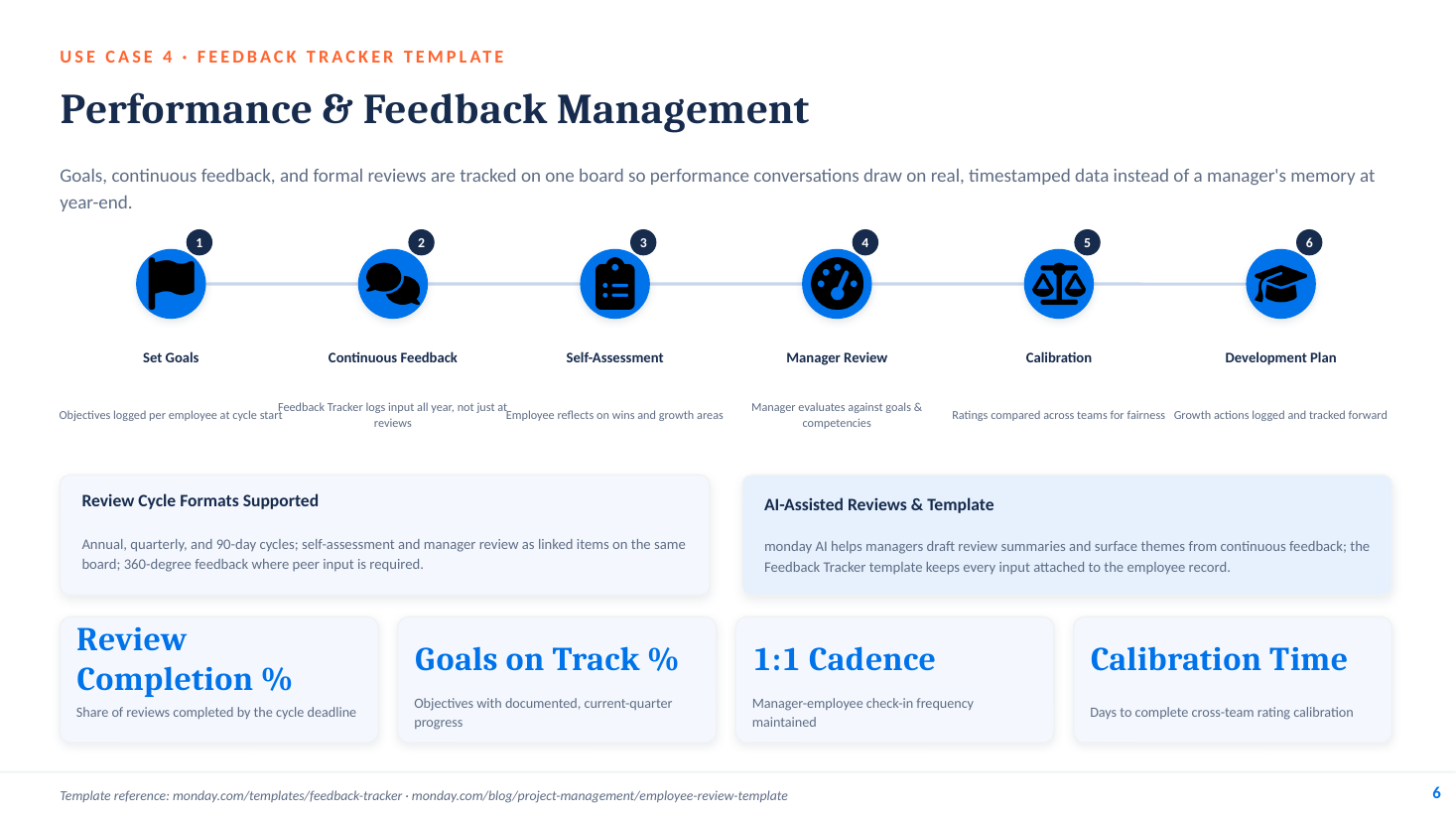 USE CASE 4 · FEEDBACK TRACKER TEMPLATE

Performance & Feedback Management

Goals, continuous feedback, and formal reviews are tracked on one board so performance conversations draw on real, timestamped data instead of a manager's memory at year-end.

1
Set Goals
Objectives logged per employee at cycle start

2
Continuous Feedback
Feedback Tracker logs input all year, not just at reviews

3
Self-Assessment
Employee reflects on wins and growth areas

4
Manager Review
Manager evaluates against goals & competencies

5
Calibration
Ratings compared across teams for fairness

6
Development Plan
Growth actions logged and tracked forward

Review Cycle Formats Supported

Annual, quarterly, and 90-day cycles; self-assessment and manager review as linked items on the same board; 360-degree feedback where peer input is required.

AI-Assisted Reviews & Template

monday AI helps managers draft review summaries and surface themes from continuous feedback; the Feedback Tracker template keeps every input attached to the employee record.

Review Completion %
Share of reviews completed by the cycle deadline

Goals on Track %
Objectives with documented, current-quarter progress

1:1 Cadence
Manager-employee check-in frequency maintained

Calibration Time
Days to complete cross-team rating calibration

Template reference: monday.com/templates/feedback-tracker · monday.com/blog/project-management/employee-review-template

6